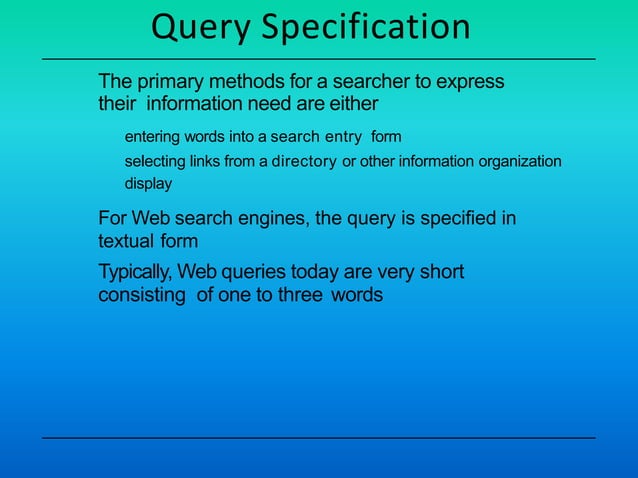 Query Specification

The primary methods for a searcher to express their information need are either

entering words into a search entry form

selecting links from a directory or other information organization display

For Web search engines, the query is specified in textual form

Typically, Web queries today are very short consisting of one to three words